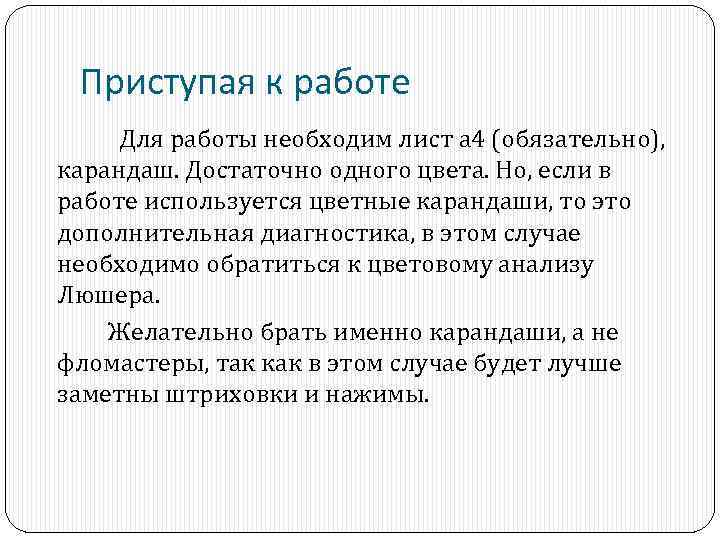 Приступая к работе

Для работы необходим лист а4 (обязательно), карандаш. Достаточно одного цвета. Но, если в работе используется цветные карандаши, то это дополнительная диагностика, в этом случае необходимо обратиться к цветовому анализу Люшера.

Желательно брать именно карандаши, а не фломастеры, так как в этом случае будет лучше заметны штриховки и нажимы.